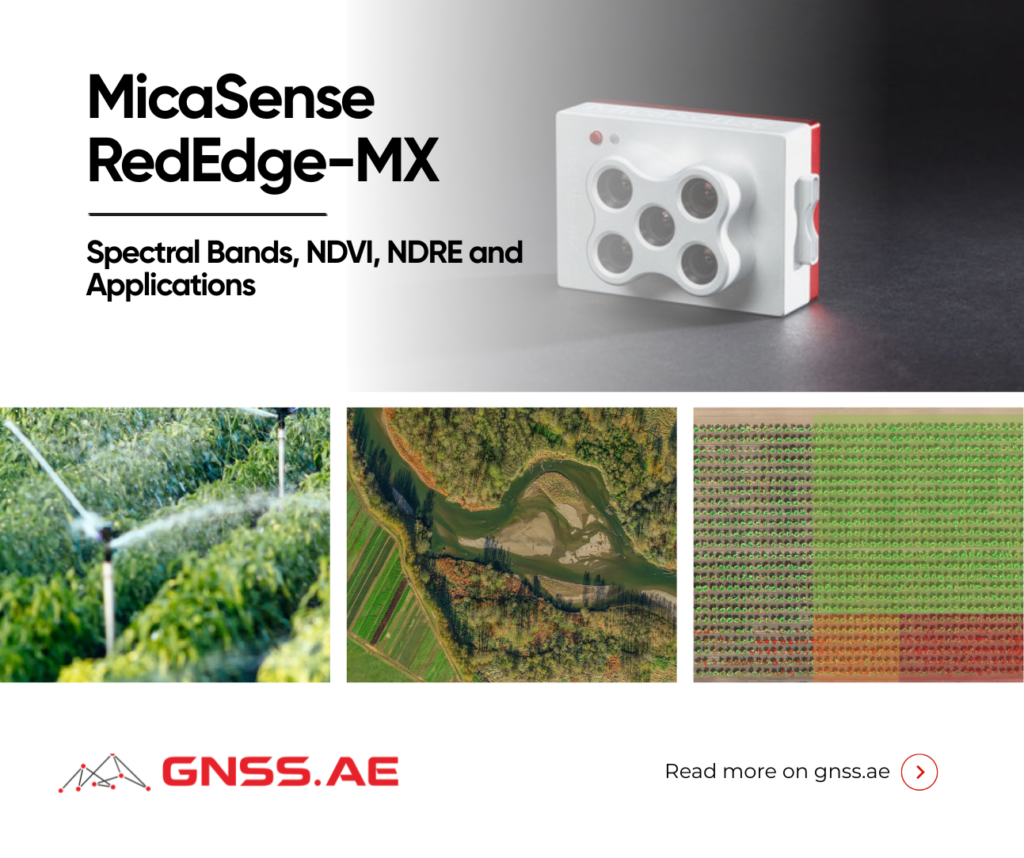 MicaSense RedEdge-MX

Spectral Bands, NDVI, NDRE and Applications

GNSS.AE

Read more on gnss.ae